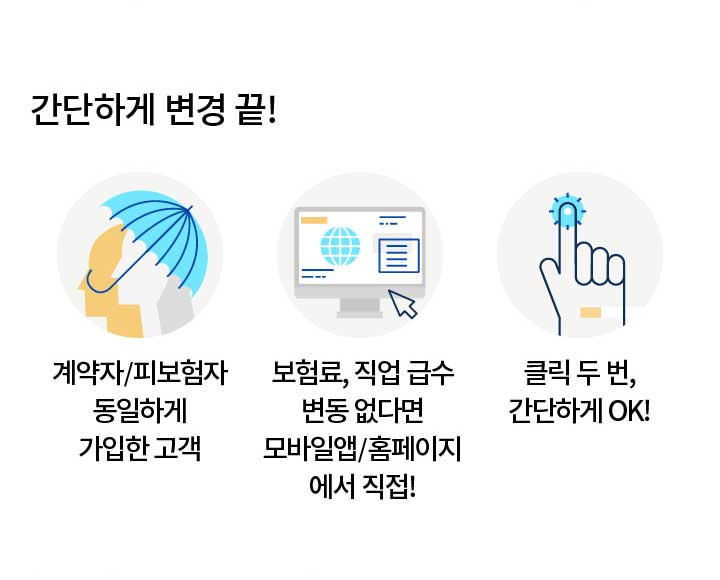 간단하게 변경 끝!

계약자/피보험자
동일하게
가입한 고객

보험료, 직업 급수
변동 없다면
모바일앱/홈페이지
에서 직접!

클릭 두 번,
간단하게 OK!